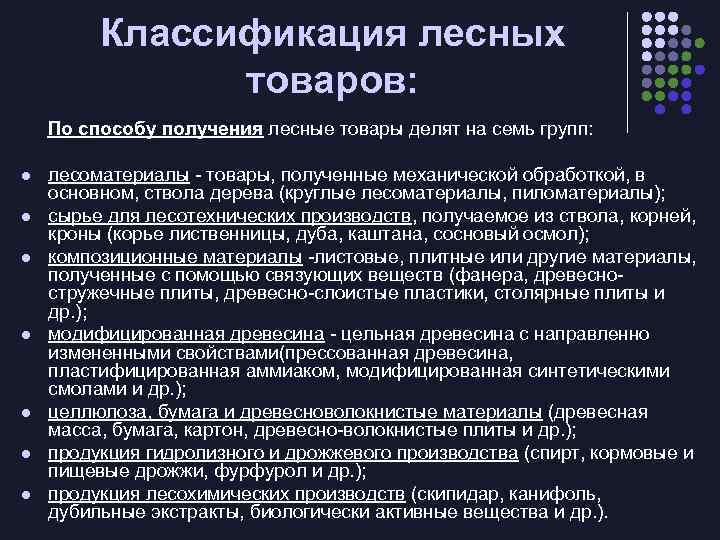 Классификация лесных товаров:

По способу получения лесные товары делят на семь групп:

- лесоматериалы - товары, полученные механической обработкой, в основном, ствола дерева (круглые лесоматериалы, пиломатериалы);
- сырье для лесотехнических производств, получаемое из ствола, корней, кроны (корье лиственницы, дуба, каштана, сосновый осмол);
- композиционные материалы -листовые, плитные или другие материалы, полученные с помощью связующих веществ (фанера, древесно-стружечные плиты, древесно-слоистые пластики, столярные плиты и др.);
- модифицированная древесина - цельная древесина с направленно измененными свойствами(прессованная древесина, пластифицированная аммиаком, модифицированная синтетическими смолами и др.);
- целлюлоза, бумага и древесноволокнистые материалы (древесная масса, бумага, картон, древесно-волокнистые плиты и др.);
- продукция гидролизного и дрожжевого производства (спирт, кормовые и пищевые дрожжи, фурфурол и др.);
- продукция лесохимических производств (скипидар, канифоль, дубильные экстракты, биологически активные вещества и др.).